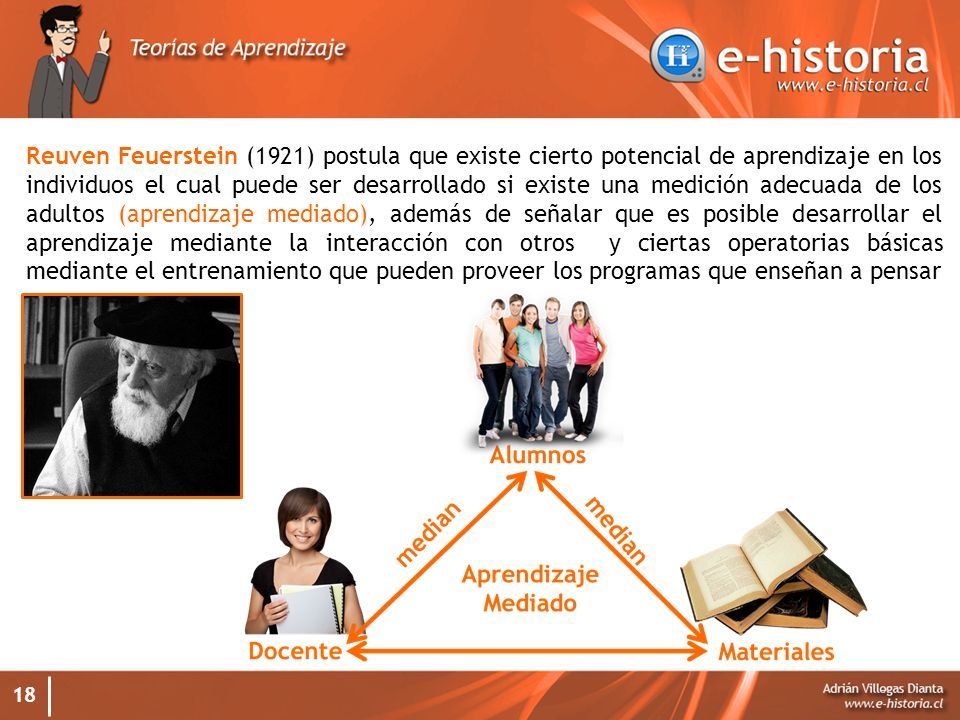 Teorías de Aprendizaje

e-historia
www.e-historia.cl

Reuven Feuerstein (1921) postula que existe cierto potencial de aprendizaje en los individuos el cual puede ser desarrollado si existe una medición adecuada de los adultos (aprendizaje mediado), además de señalar que es posible desarrollar el aprendizaje mediante la interacción con otros y ciertas operatorias básicas mediante el entrenamiento que pueden proveer los programas que enseñan a pensar

Alumnos

median

median

Aprendizaje Mediado

Docente

Materiales

18

Adrián Villegas Dianta
www.e-historia.cl